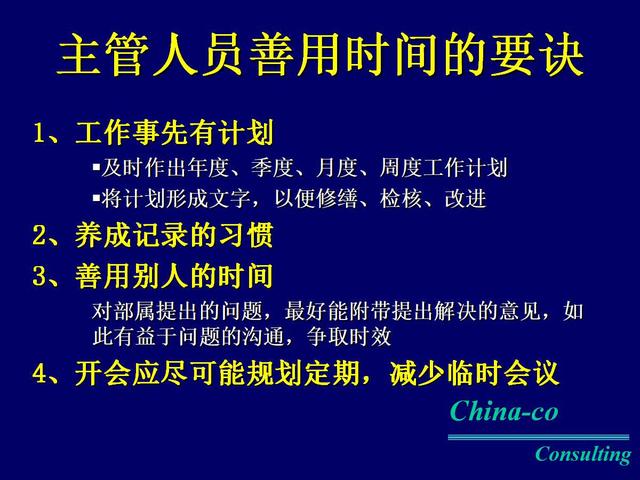 主管人员善用时间的要诀

1、工作事先有计划

▪及时作出年度、季度、月度、周度工作计划

▪将计划形成文字，以便修缮、检核、改进

2、养成记录的习惯

3、善用别人的时间

对部属提出的问题，最好能附带提出解决的意见，如此有益于问题的沟通，争取时效

4、开会应尽可能规划定期，减少临时会议

China-co

Consulting